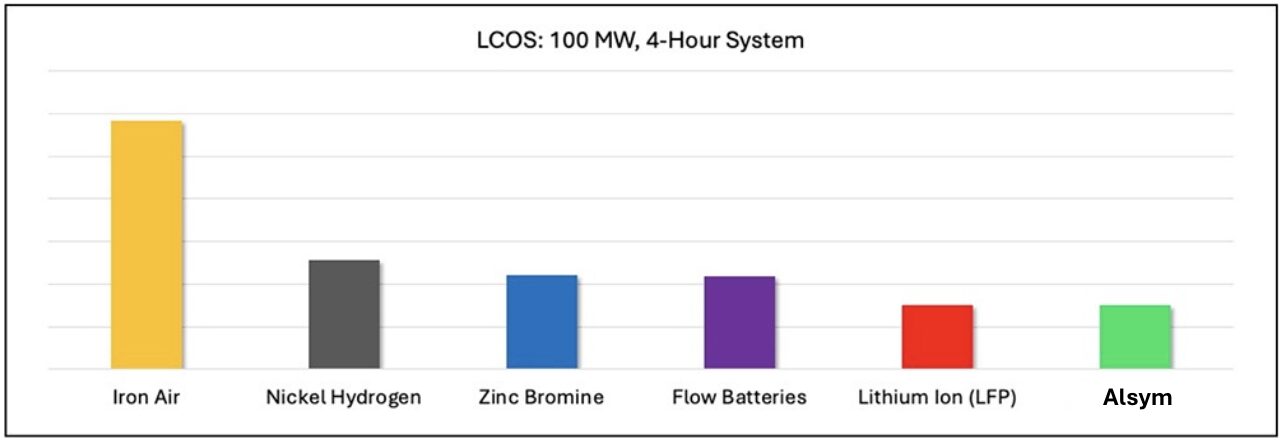 LCOS: 100 MW, 4-Hour System

Iron Air
Nickel Hydrogen
Zinc Bromine
Flow Batteries
Lithium Ion (LFP)
Alsym